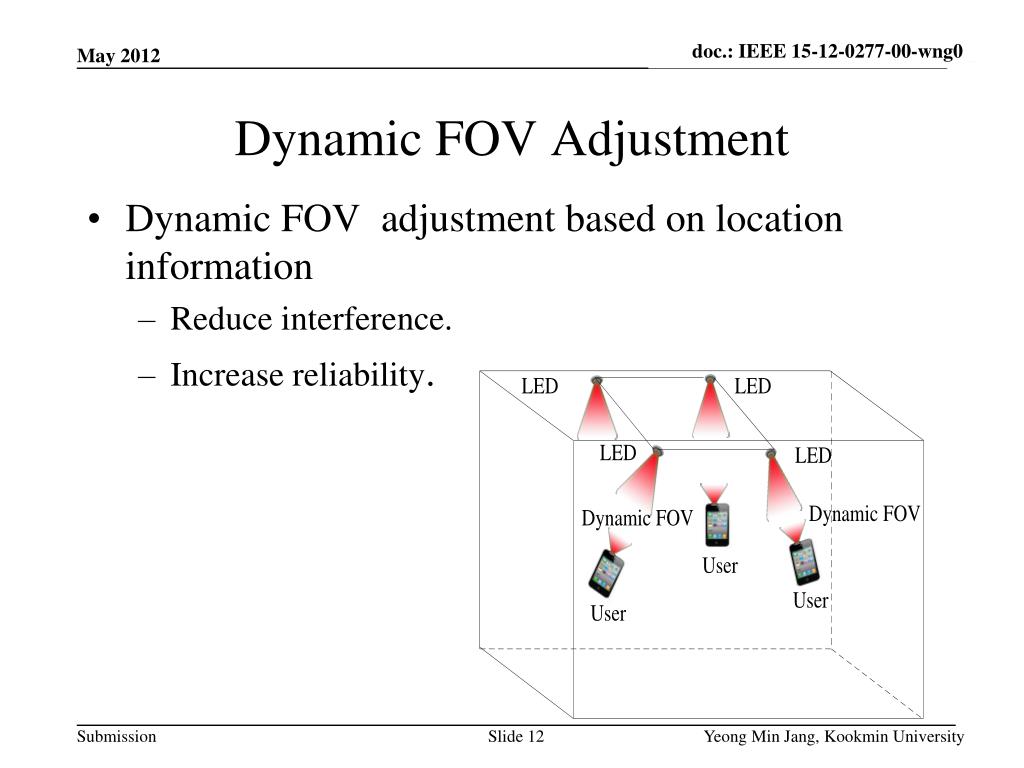 May 2012

doc.: IEEE 15-12-0277-00-wng0

Dynamic FOV Adjustment

• Dynamic FOV adjustment based on location information
– Reduce interference.
– Increase reliability.

LED
LED
LED
LED
Dynamic FOV
Dynamic FOV
User
User
User

Submission
Slide 12
Yeong Min Jang, Kookmin University